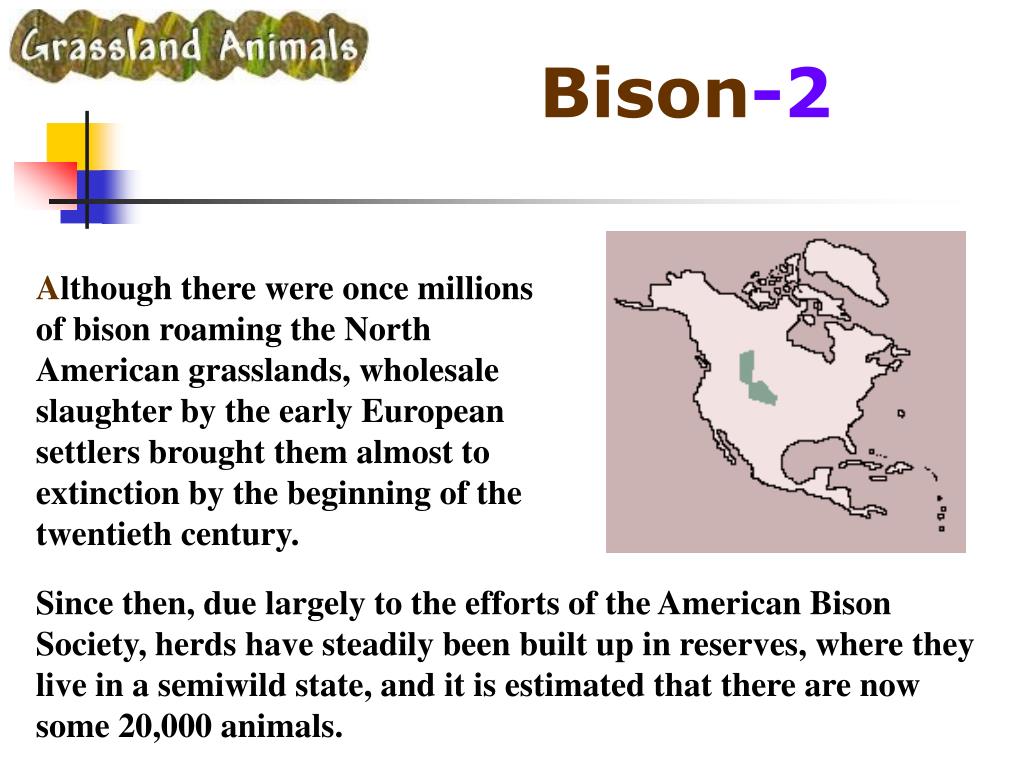 Grassland Animals

Bison-2

Although there were once millions of bison roaming the North American grasslands, wholesale slaughter by the early European settlers brought them almost to extinction by the beginning of the twentieth century.

Since then, due largely to the efforts of the American Bison Society, herds have steadily been built up in reserves, where they live in a semiwild state, and it is estimated that there are now some 20,000 animals.